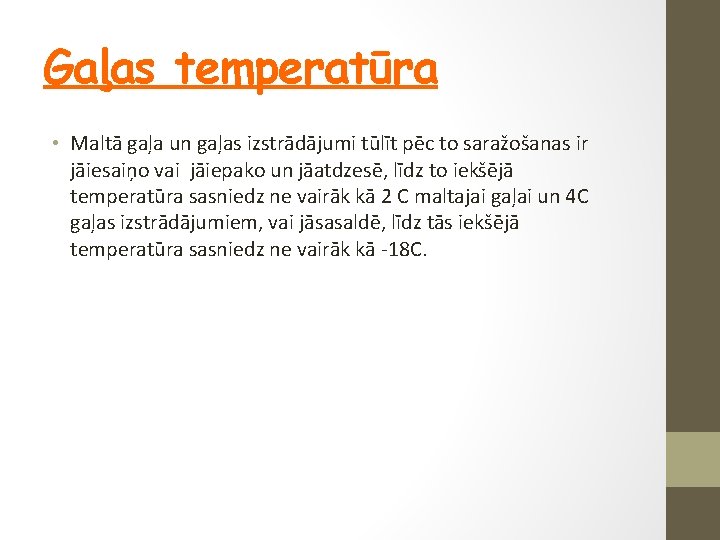 Gaļas temperatūra

• Maltā gaļa un gaļas izstrādājumi tūlīt pēc to saražošanas ir jāiesaiņo vai jāiepako un jāatdzesē, līdz to iekšējā temperatūra sasniedz ne vairāk kā 2 C maltajai gaļai un 4C gaļas izstrādājumiem, vai jāsasaldē, līdz tās iekšējā temperatūra sasniedz ne vairāk kā -18C.